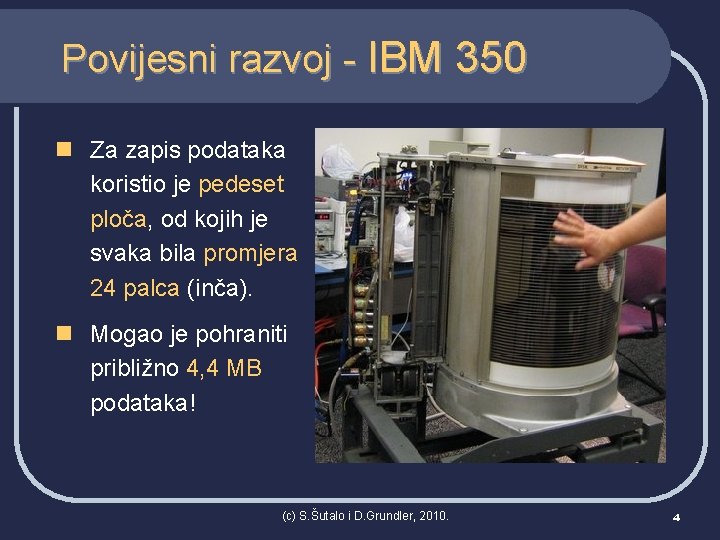 Povijesni razvoj - IBM 350

Za zapis podataka koristio je pedeset ploča, od kojih je svaka bila promjera 24 palca (inča).

Mogao je pohraniti približno 4,4 MB podataka!

(c) S.Šutalo i D.Grundler, 2010.

4